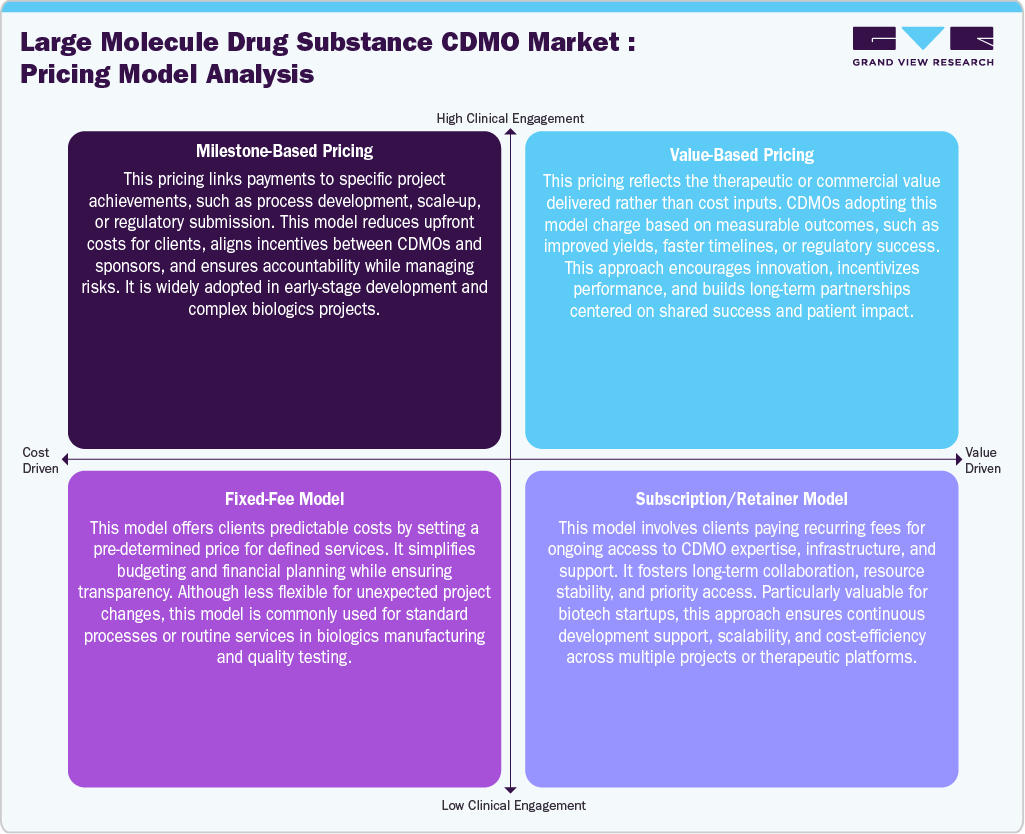 Large Molecule Drug Substance CDMO Market : Pricing Model Analysis

GRAND VIEW RESEARCH

High Clinical Engagement

Milestone-Based Pricing

This pricing links payments to specific project achievements, such as process development, scale-up, or regulatory submission. This model reduces upfront costs for clients, aligns incentives between CDMOs and sponsors, and ensures accountability while managing risks. It is widely adopted in early-stage development and complex biologics projects.

Value-Based Pricing

This pricing reflects the therapeutic or commercial value delivered rather than cost inputs. CDMOs adopting this model charge based on measurable outcomes, such as improved yields, faster timelines, or regulatory success. This approach encourages innovation, incentivizes performance, and builds long-term partnerships centered on shared success and patient impact.

Cost Driven

Value Driven

Fixed-Fee Model

This model offers clients predictable costs by setting a pre-determined price for defined services. It simplifies budgeting and financial planning while ensuring transparency. Although less flexible for unexpected project changes, this model is commonly used for standard processes or routine services in biologics manufacturing and quality testing.

Subscription/Retainer Model

This model involves clients paying recurring fees for ongoing access to CDMO expertise, infrastructure, and support. It fosters long-term collaboration, resource stability, and priority access. Particularly valuable for biotech startups, this approach ensures continuous development support, scalability, and cost-efficiency across multiple projects or therapeutic platforms.

Low Clinical Engagement